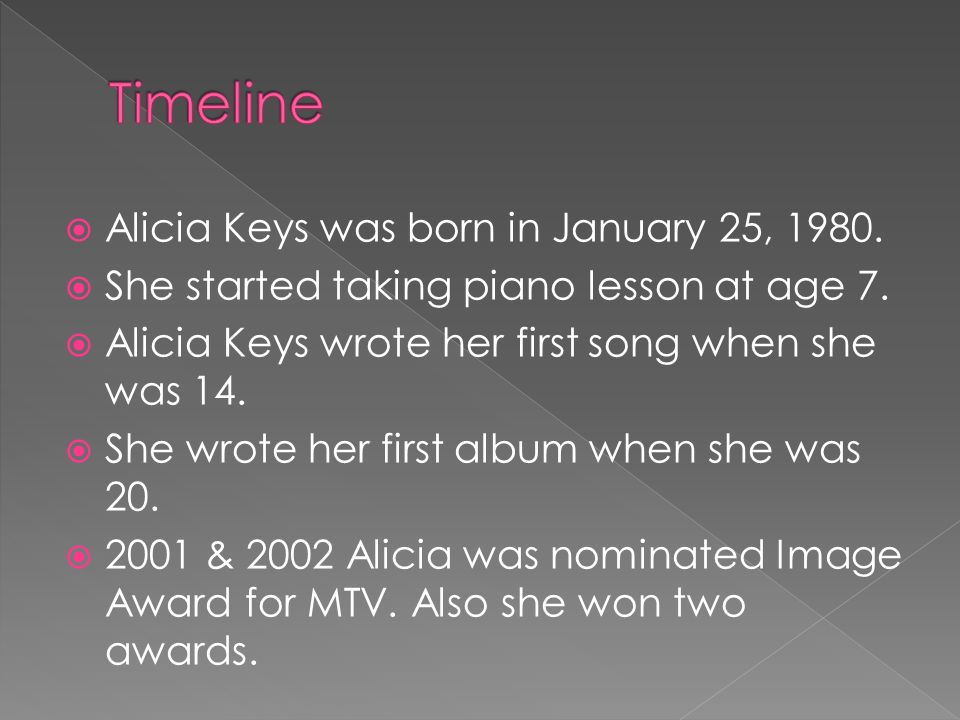 Timeline

Alicia Keys was born in January 25, 1980.

She started taking piano lesson at age 7.

Alicia Keys wrote her first song when she was 14.

She wrote her first album when she was 20.

2001 & 2002 Alicia was nominated Image Award for MTV. Also she won two awards.